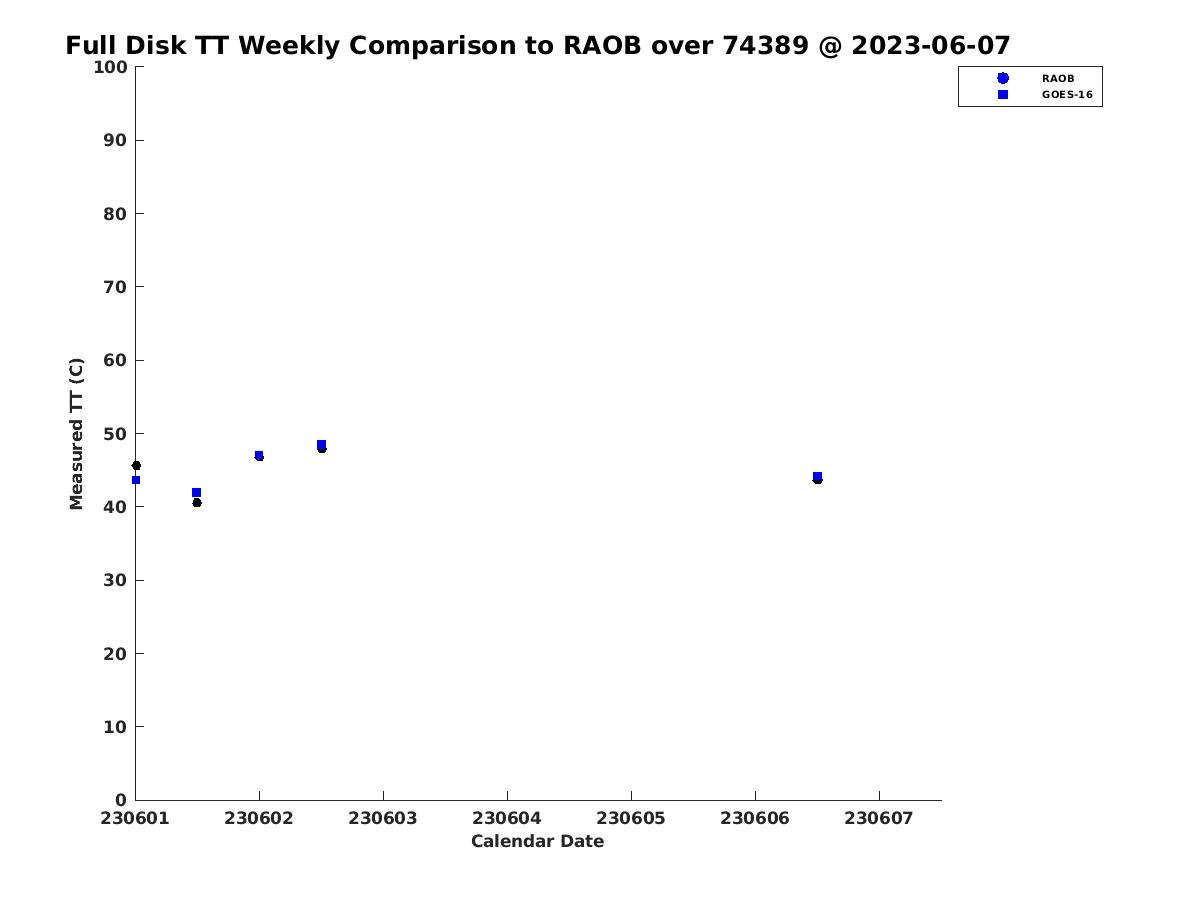 Full Disk TT Weekly Comparison to RAOB over 74389 @ 2023-06-07

RAOB
GOES-16

Measured TT (C)

100
90
80
70
60
50
40
30
20
10
0

230601 230602 230603 230604 230605 230606 230607

Calendar Date